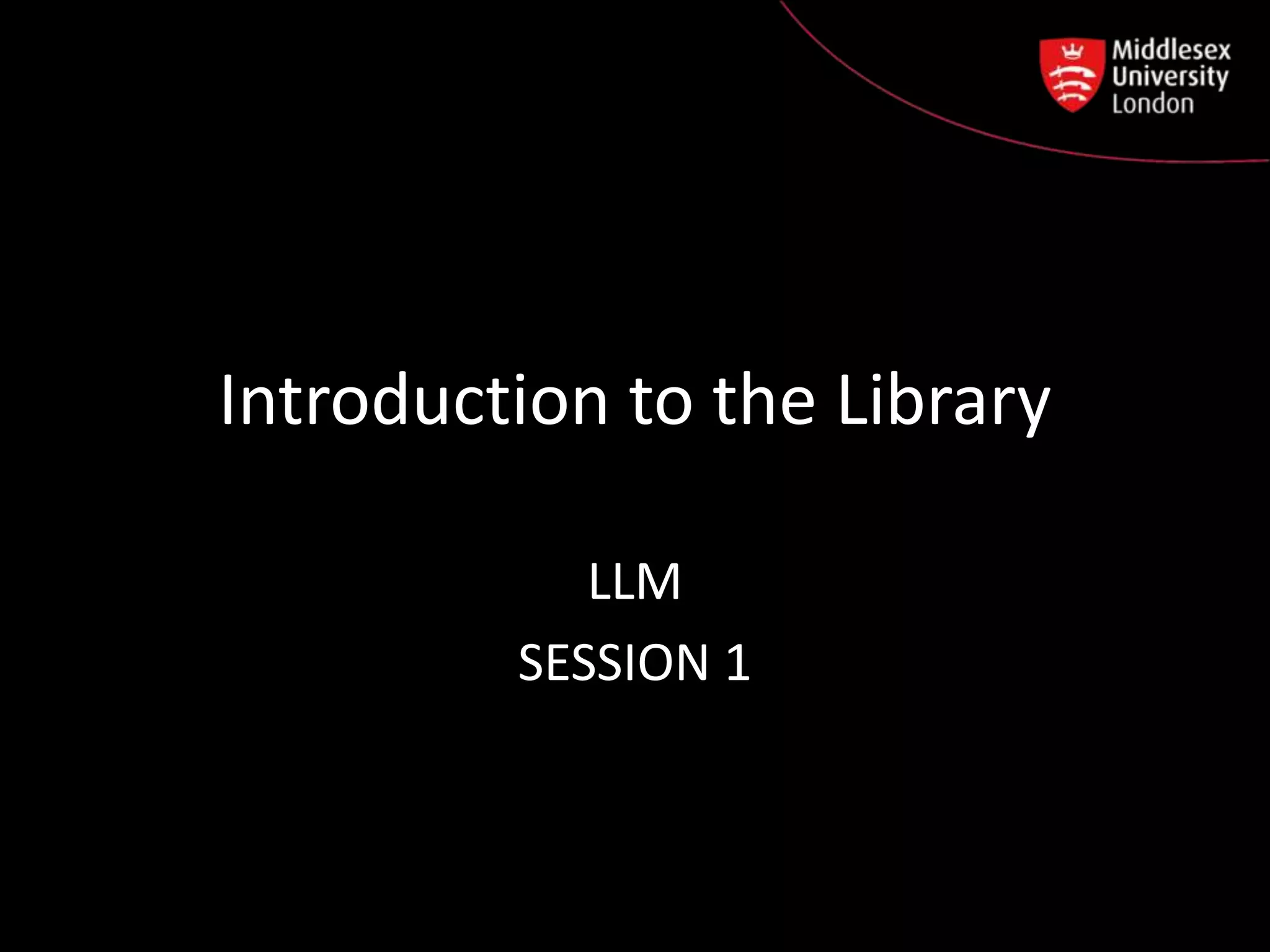 Middlesex University London

Introduction to the Library

LLM

SESSION 1